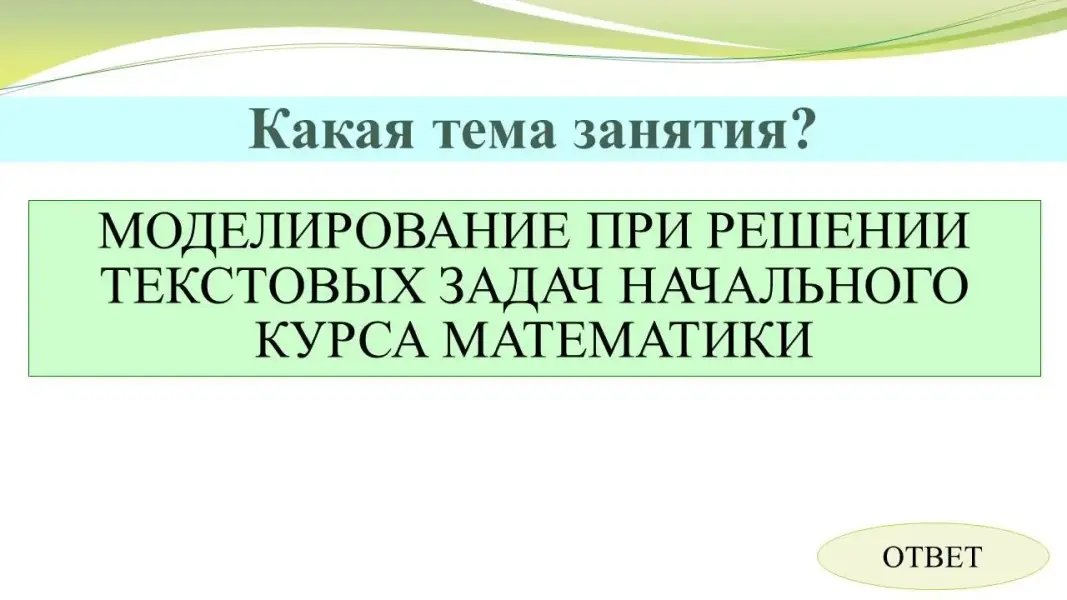 Какая тема занятия?

МОДЕЛИРОВАНИЕ ПРИ РЕШЕНИИ ТЕКСТОВЫХ ЗАДАЧ НАЧАЛЬНОГО КУРСА МАТЕМАТИКИ

ОТВЕТ